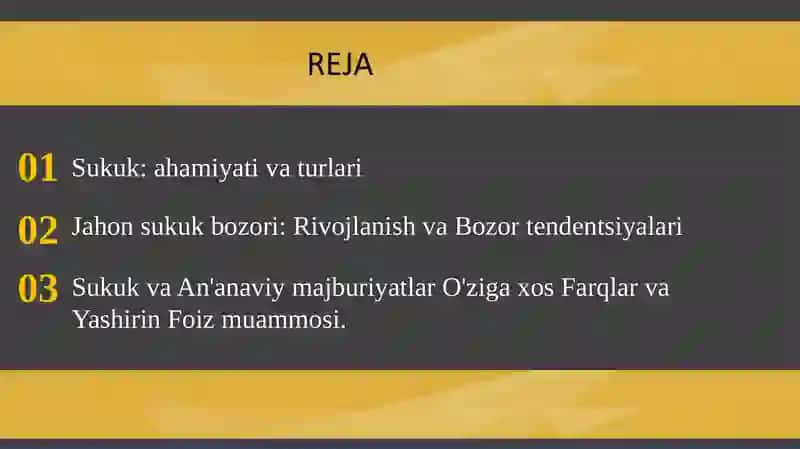 REJA

01 Sukuk: ahamiyati va turlari

02 Jahon sukuk bozori: Rivojlanish va Bozor tendentsiyalari

03 Sukuk va An'anaviy majburiyatlar O'ziga xos Farqlar va Yashirin Foiz muammosi.